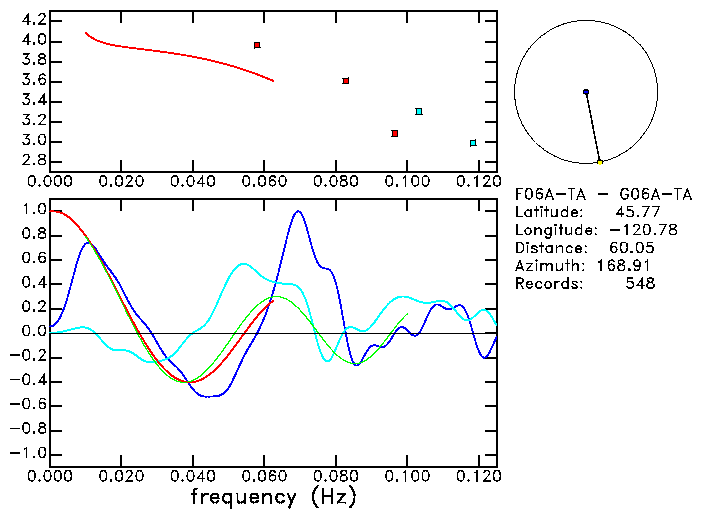 4.2
4.0
3.8
3.6
3.4
3.2
3.0
2.8
0.000 0.020 0.040 0.060 0.080 0.100 0.120

F06A-TA - G06A-TA
Latitude: 45.77
Longitude: -120.78
Distance: 60.05
Azimuth: 168.91
Records: 548

1.0
0.8
0.6
0.4
0.2
0.0
-0.2
-0.4
-0.6
-0.8
-1.0
0.000 0.020 0.040 0.060 0.080 0.100 0.120
frequency (Hz)